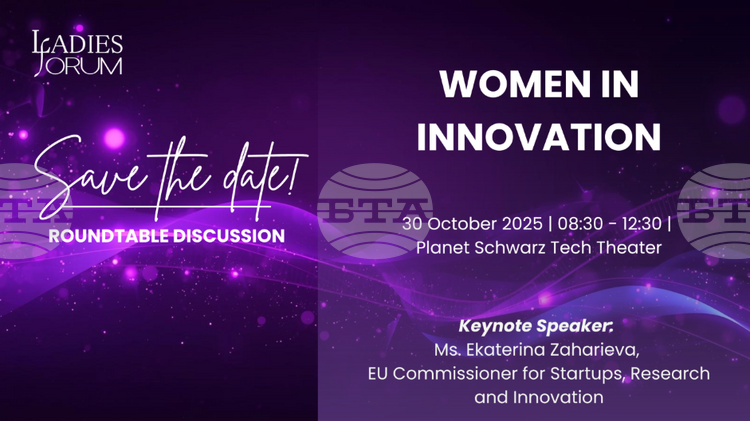 LADIES FORUM

Save the date!

ROUNDTABLE DISCUSSION

WOMEN IN INNOVATION

БТА

30 October 2025 | 08:30 - 12:30 | Planet Schwarz Tech Theater

Keynote Speaker:
Ms. Ekaterina Zaharieva,
EU Commissioner for Startups, Research and Innovation